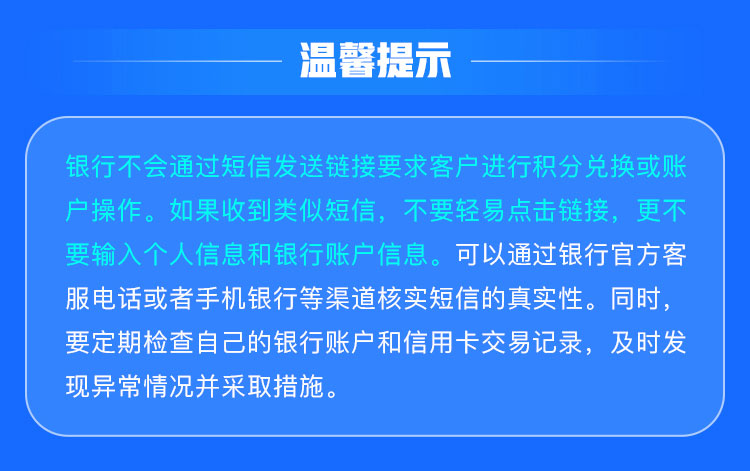 温馨提示

银行不会通过短信发送链接要求客户进行积分兑换或账户操作。如果收到类似短信，不要轻易点击链接，更不要输入个人信息和银行账户信息。可以通过银行官方客服电话或者手机银行等渠道核实短信的真实性。同时，要定期检查自己的银行账户和信用卡交易记录，及时发现异常情况并采取措施。